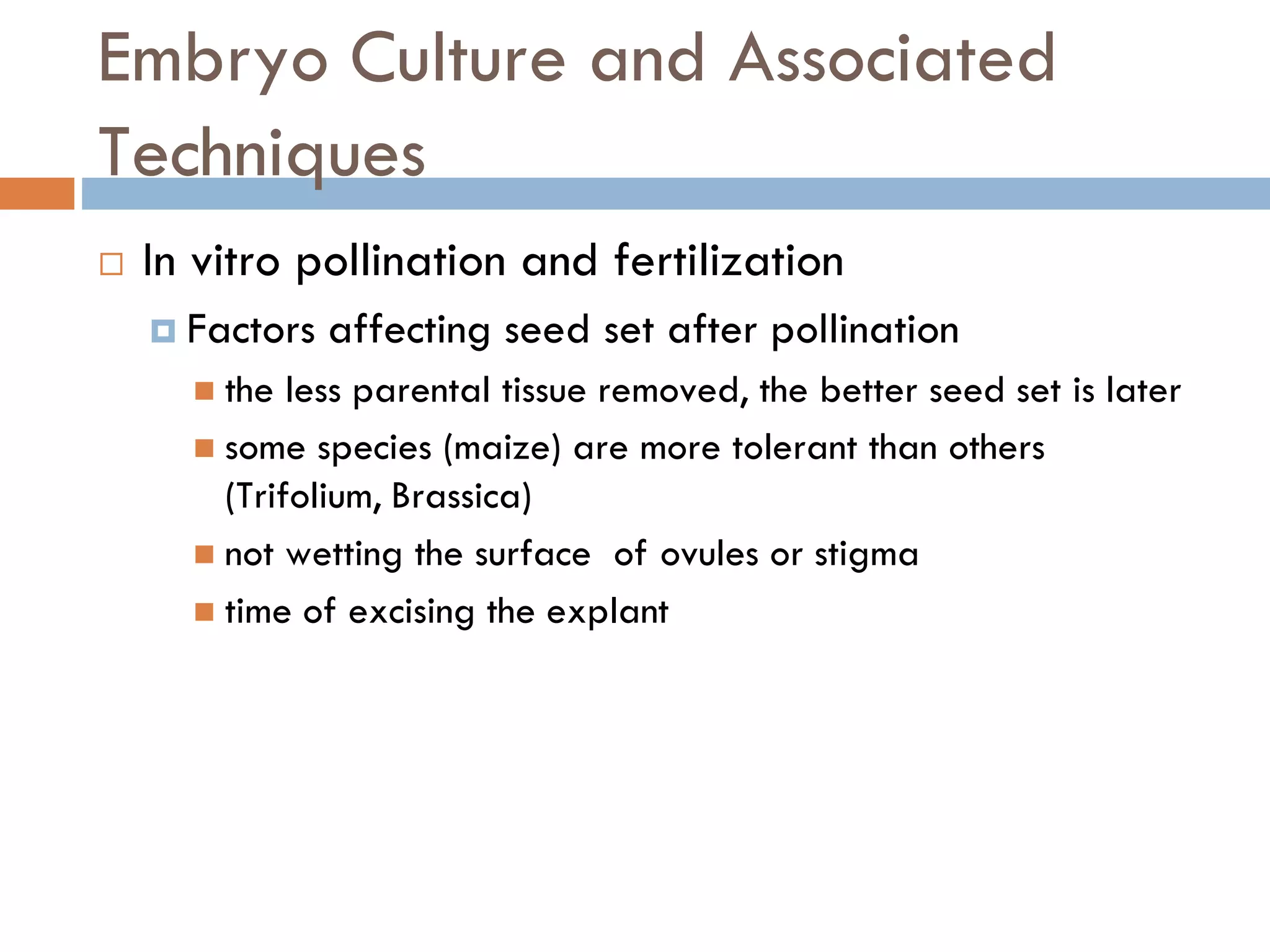 Embryo Culture and Associated Techniques

In vitro pollination and fertilization

Factors affecting seed set after pollination

the less parental tissue removed, the better seed set is later

some species (maize) are more tolerant than others (Trifolium, Brassica)

not wetting the surface of ovules or stigma

time of excising the explant